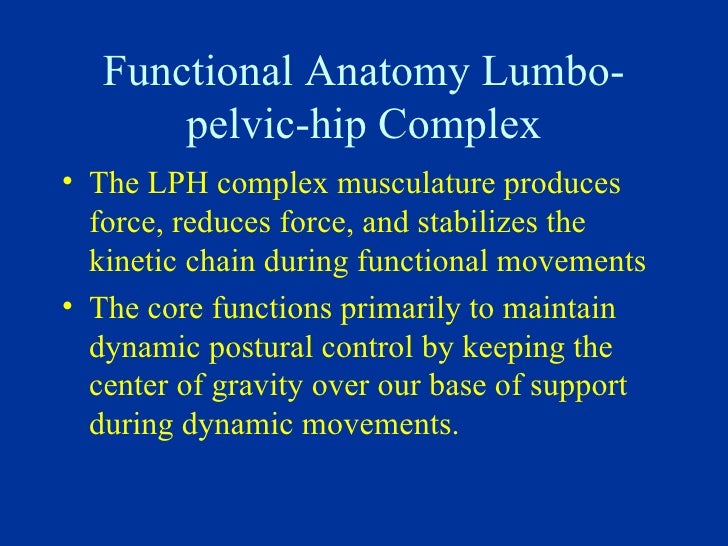 Functional Anatomy Lumbo-pelvic-hip Complex

• The LPH complex musculature produces force, reduces force, and stabilizes the kinetic chain during functional movements

• The core functions primarily to maintain dynamic postural control by keeping the center of gravity over our base of support during dynamic movements.